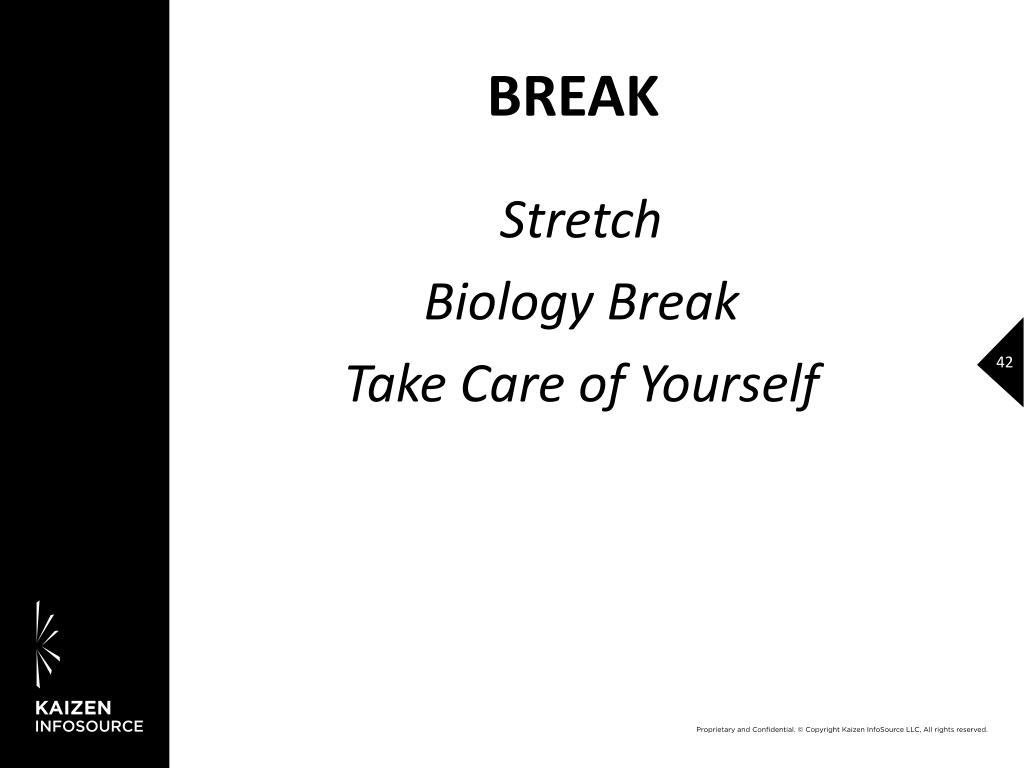 BREAK

Stretch

Biology Break

Take Care of Yourself

42

KAIZEN
INFOSOURCE

Proprietary and Confidential. © Copyright Kaizen InfoSource LLC. All rights reserved.